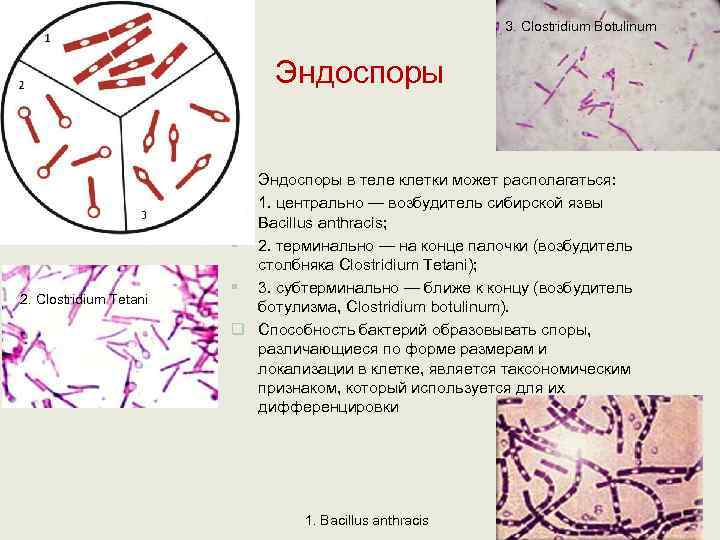 1

2

3

3. Clostridium Botulinum

Эндоспоры

Эндоспоры в теле клетки может располагаться:

1. центрально — возбудитель сибирской язвы Bacillus anthracis;

2. терминально — на конце палочки (возбудитель столбняка Clostridium Tetani);

3. субтерминально — ближе к концу (возбудитель ботулизма, Clostridium botulinum).

Способность бактерий образовывать споры, различающиеся по форме размерам и локализации в клетке, является таксономическим признаком, который используется для их дифференцировки

2. Clostridium Tetani

1. Bacillus anthracis